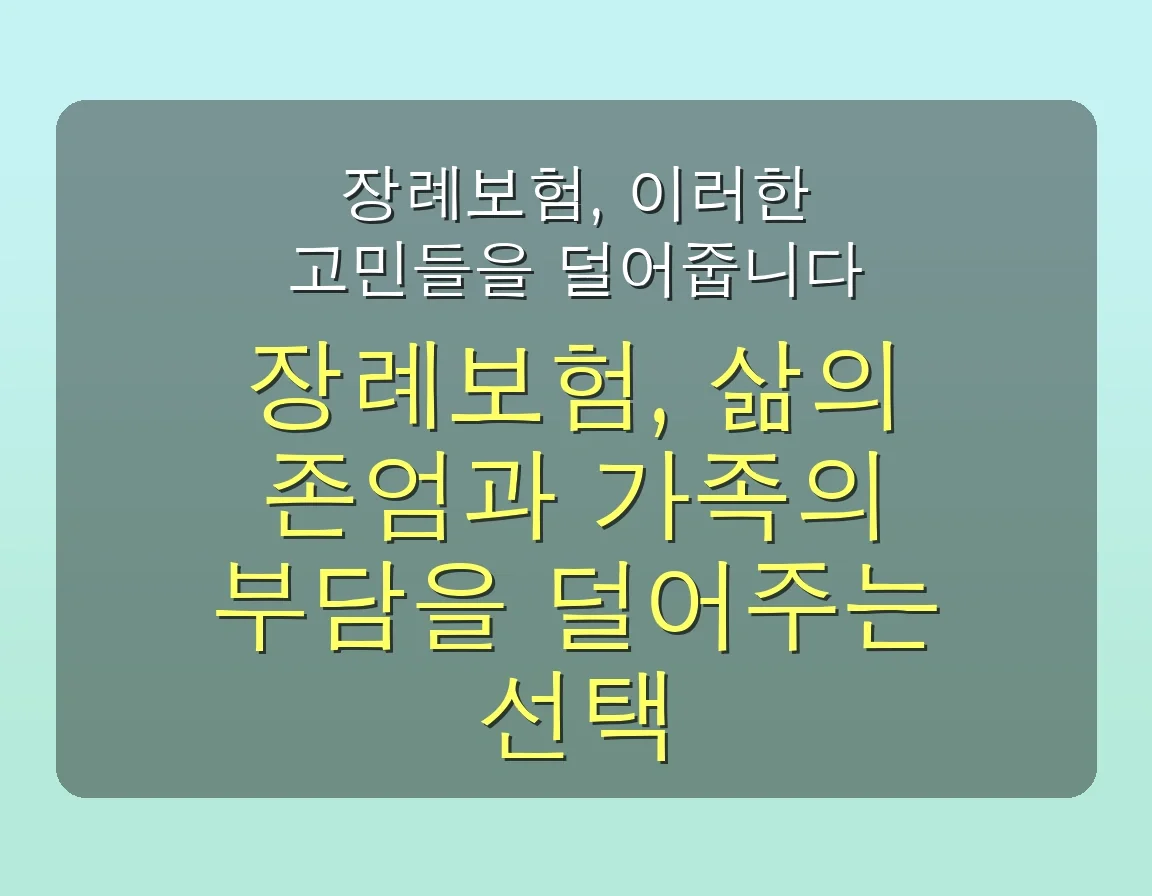 장례보험, 이러한 고민들을 덜어줍니다

장례보험, 삶의 존엄과 가족의 부담을 덜어주는 선택